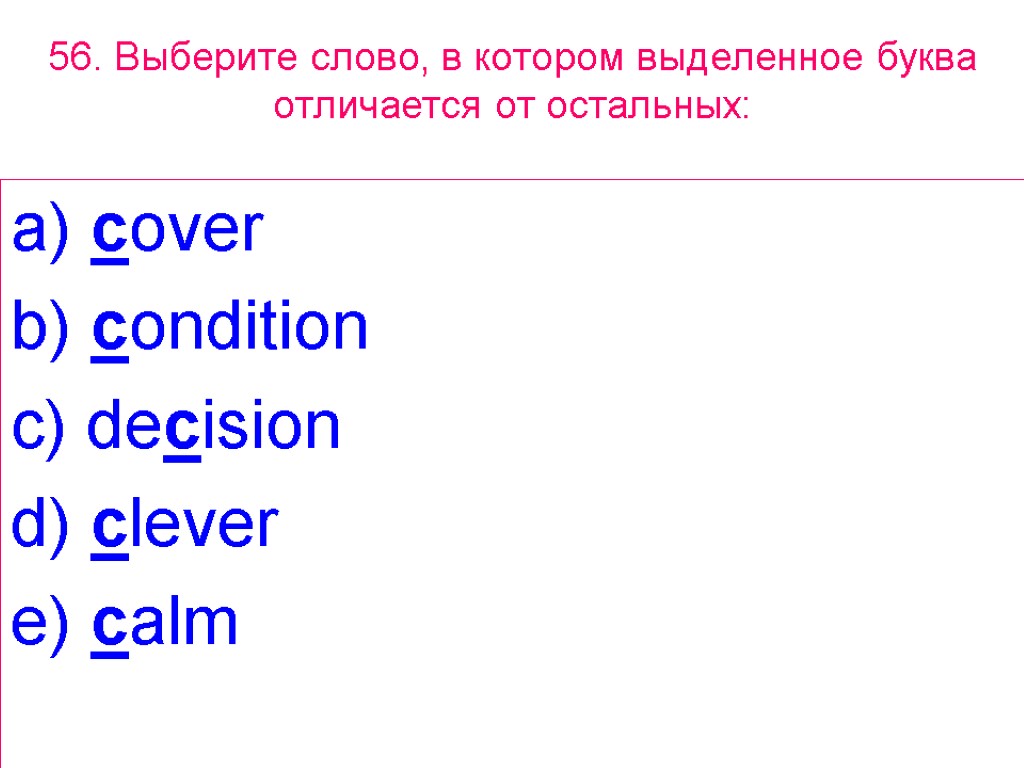 56. Выберите слово, в котором выделенное буква отличается от остальных:

a) cover
b) condition
c) decision
d) clever
e) calm